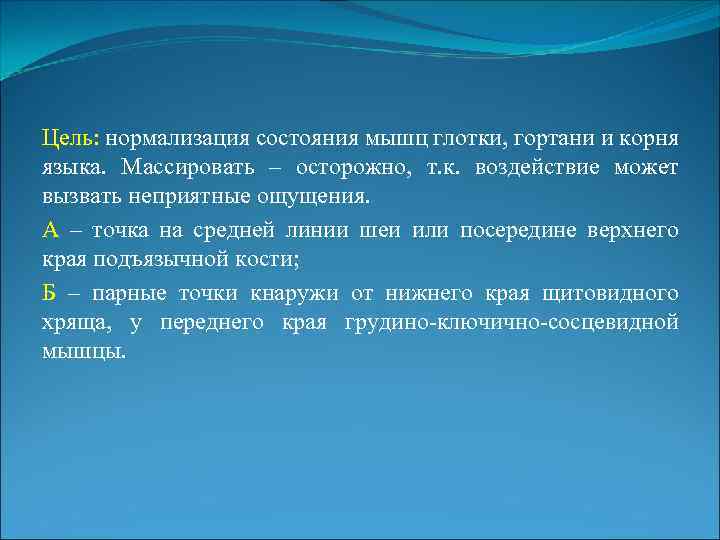 Цель: нормализация состояния мышц глотки, гортани и корня языка. Массировать – осторожно, т.к. воздействие может вызвать неприятные ощущения.

А – точка на средней линии шеи или посередине верхнего края подъязычной кости;

Б – парные точки кнаружи от нижнего края щитовидного хряща, у переднего края грудино-ключично-сосцевидной мышцы.